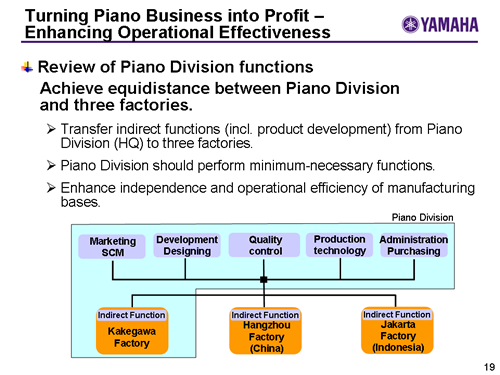 Turning Piano Business into Profit – Enhancing Operational Effectiveness

YAMAHA

Review of Piano Division functions

Achieve equidistance between Piano Division and three factories.

➢ Transfer indirect functions (incl. product development) from Piano Division (HQ) to three factories.

➢ Piano Division should perform minimum-necessary functions.

➢ Enhance independence and operational efficiency of manufacturing bases.

Piano Division

Marketing SCM

Development Designing

Quality control

Production technology

Administration Purchasing

Indirect Function
Kakegawa Factory

Indirect Function
Hangzhou Factory (China)

Indirect Function
Jakarta Factory (Indonesia)

19